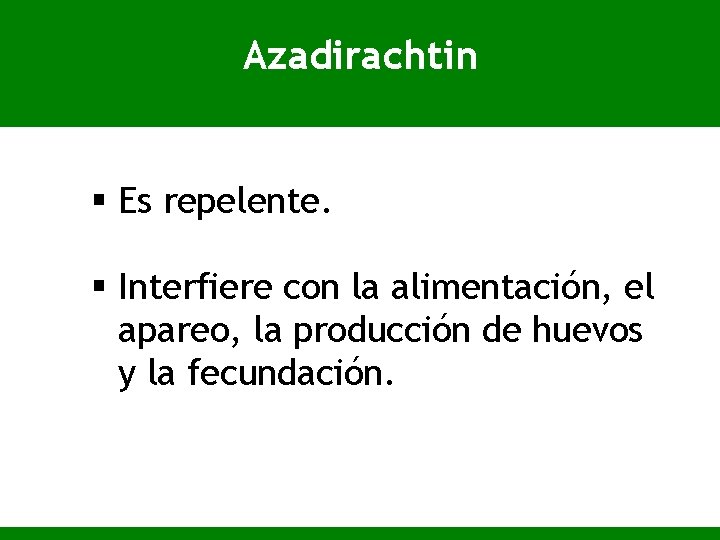 Azadirachtin

▪ Es repelente.

▪ Interfiere con la alimentación, el apareo, la producción de huevos y la fecundación.